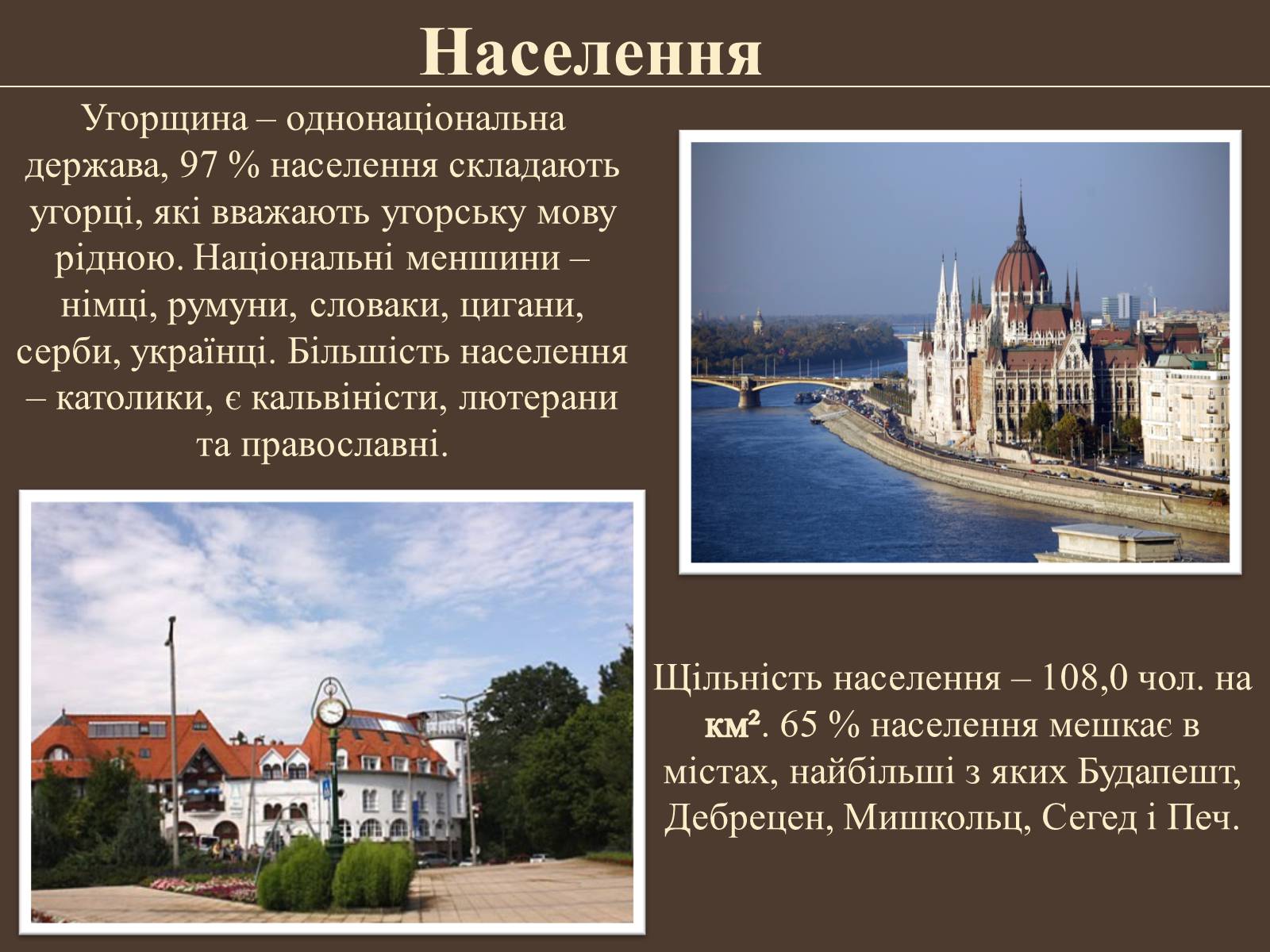 Населення

Угорщина – однонаціональна держава, 97 % населення складають угорці, які вважають угорську мову рідною. Національні меншини – німці, румуни, словаки, цигани, серби, українці. Більшість населення – католики, є кальвіністи, лютерани та православні.

Щільність населення – 108,0 чол. на км². 65 % населення мешкає в містах, найбільші з яких Будапешт, Дебрецен, Мишкольц, Сегед і Печ.